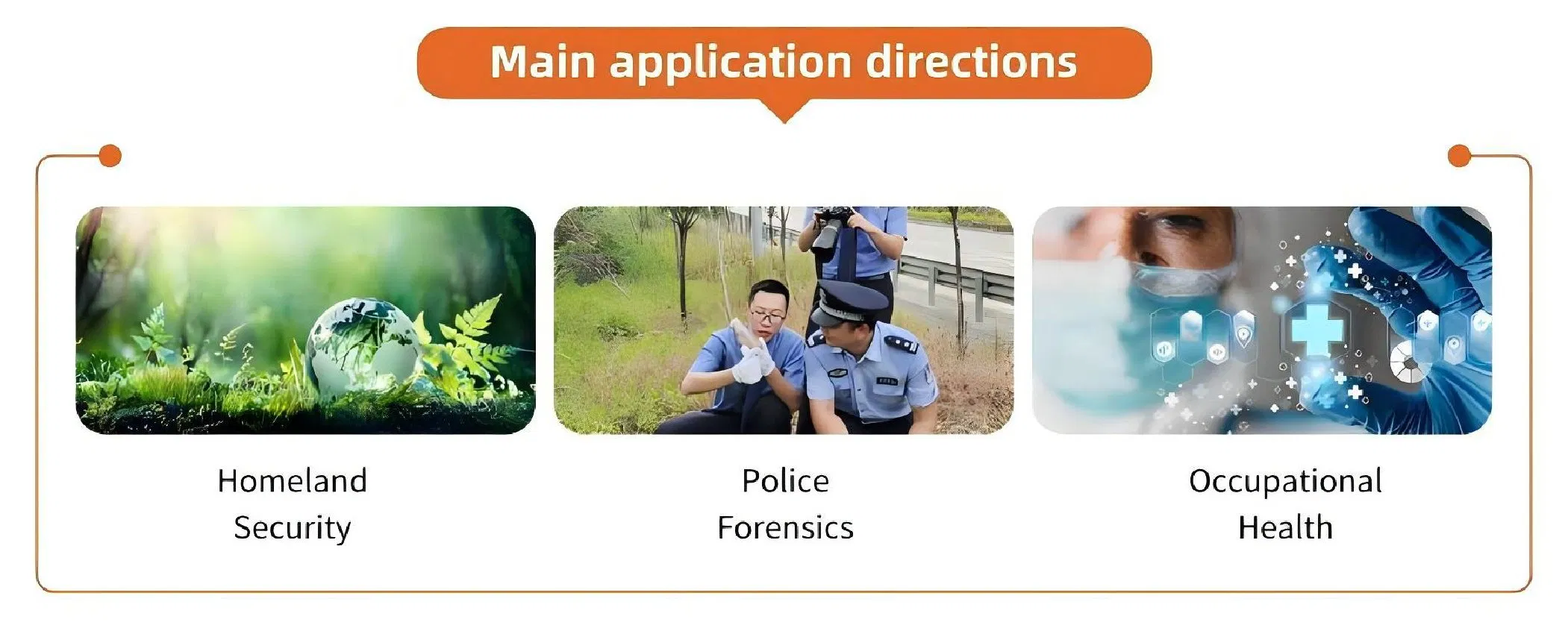 Main application directions

Homeland Security

Police Forensics

Occupational Health